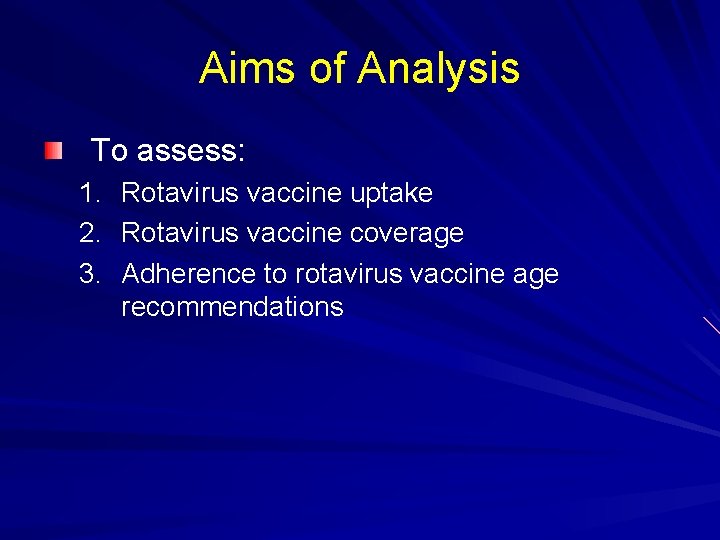 Aims of Analysis

To assess:

1. Rotavirus vaccine uptake
2. Rotavirus vaccine coverage
3. Adherence to rotavirus vaccine age recommendations